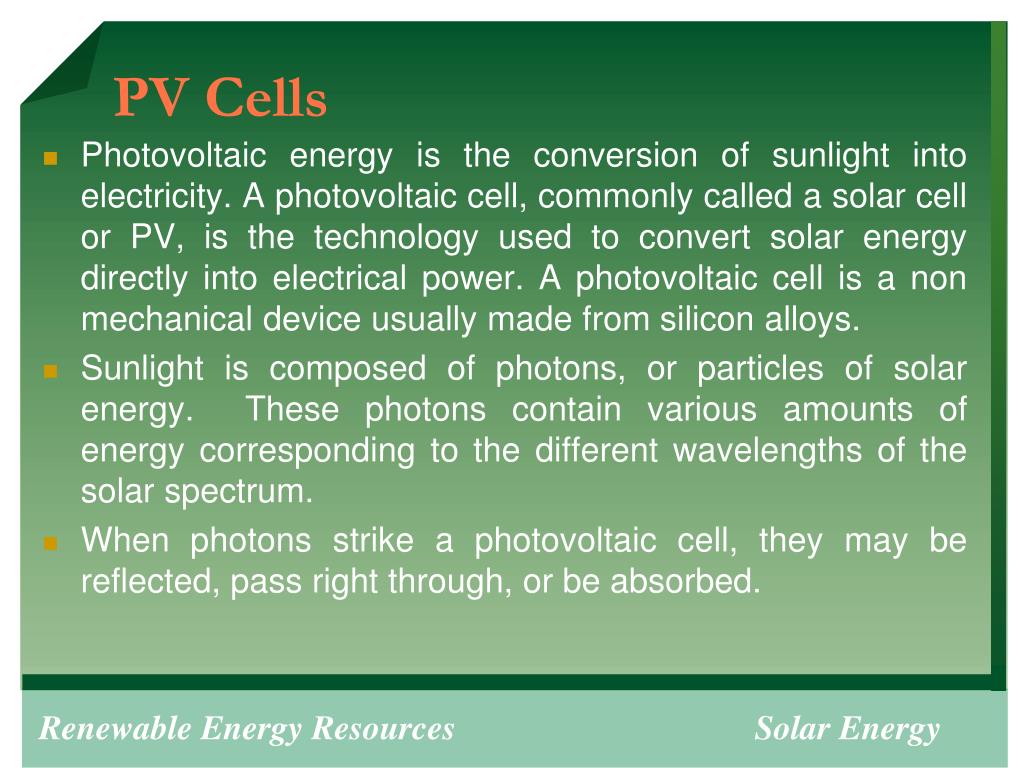 PV Cells

Photovoltaic energy is the conversion of sunlight into electricity. A photovoltaic cell, commonly called a solar cell or PV, is the technology used to convert solar energy directly into electrical power. A photovoltaic cell is a non mechanical device usually made from silicon alloys.

Sunlight is composed of photons, or particles of solar energy. These photons contain various amounts of energy corresponding to the different wavelengths of the solar spectrum.

When photons strike a photovoltaic cell, they may be reflected, pass right through, or be absorbed.

Renewable Energy Resources

Solar Energy